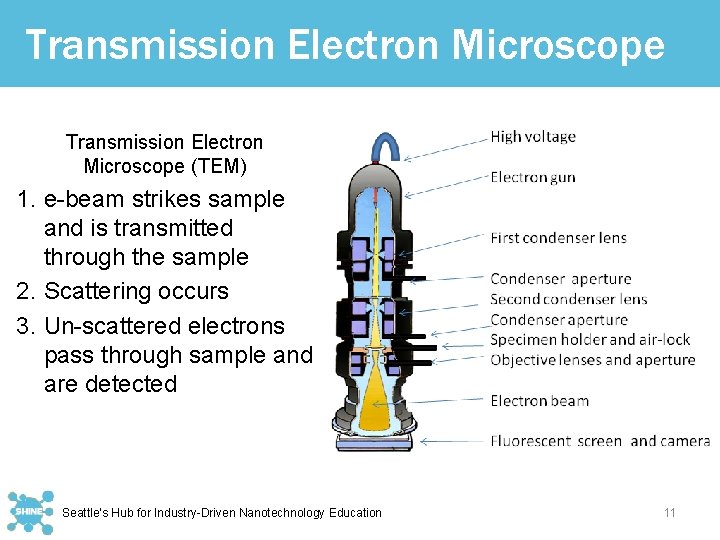 Transmission Electron Microscope

Transmission Electron Microscope (TEM)

1. e-beam strikes sample and is transmitted through the sample
2. Scattering occurs
3. Un-scattered electrons pass through sample and are detected

High voltage
Electron gun
First condenser lens
Condenser aperture
Second condenser lens
Condenser aperture
Specimen holder and air-lock
Objective lenses and aperture
Electron beam
Fluorescent screen and camera

SHINE
Seattle's Hub for Industry-Driven Nanotechnology Education
11